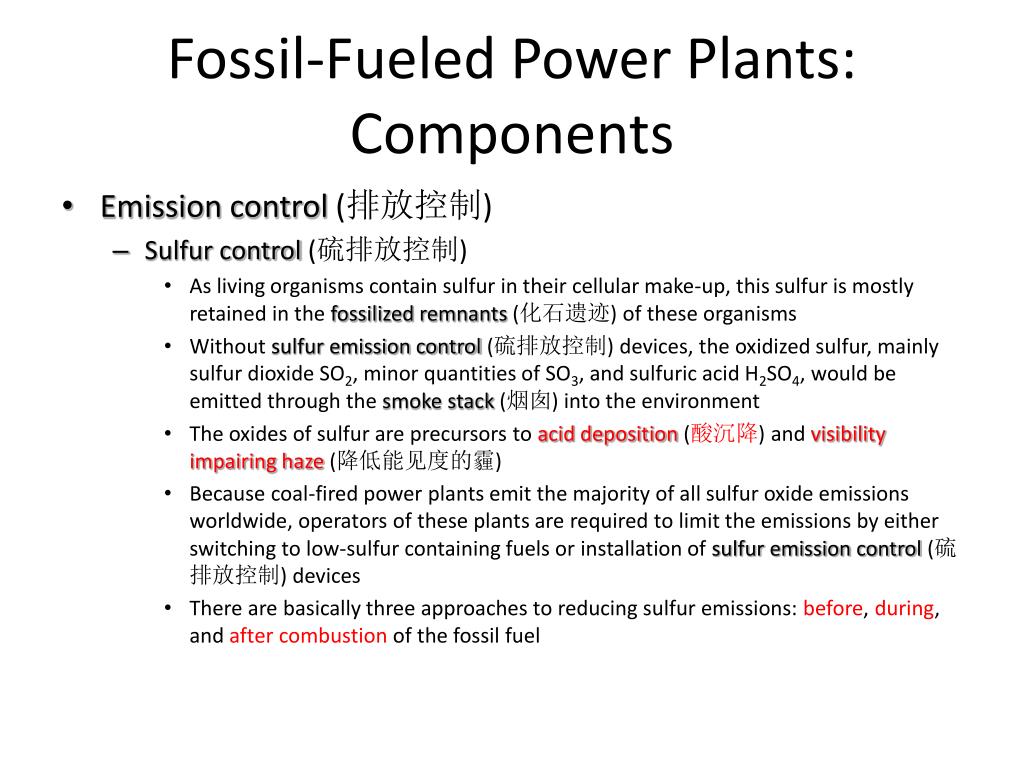 Fossil-Fueled Power Plants: Components

• Emission control (排放控制)
– Sulfur control (硫排放控制)
• As living organisms contain sulfur in their cellular make-up, this sulfur is mostly retained in the fossilized remnants (化石遗迹) of these organisms
• Without sulfur emission control (硫排放控制) devices, the oxidized sulfur, mainly sulfur dioxide $SO_2$, minor quantities of $SO_3$, and sulfuric acid $H_2SO_4$, would be emitted through the smoke stack (烟囱) into the environment
• The oxides of sulfur are precursors to acid deposition (酸沉降) and visibility impairing haze (降低能见度的霾)
• Because coal-fired power plants emit the majority of all sulfur oxide emissions worldwide, operators of these plants are required to limit the emissions by either switching to low-sulfur containing fuels or installation of sulfur emission control (硫排放控制) devices
• There are basically three approaches to reducing sulfur emissions: before, during, and after combustion of the fossil fuel